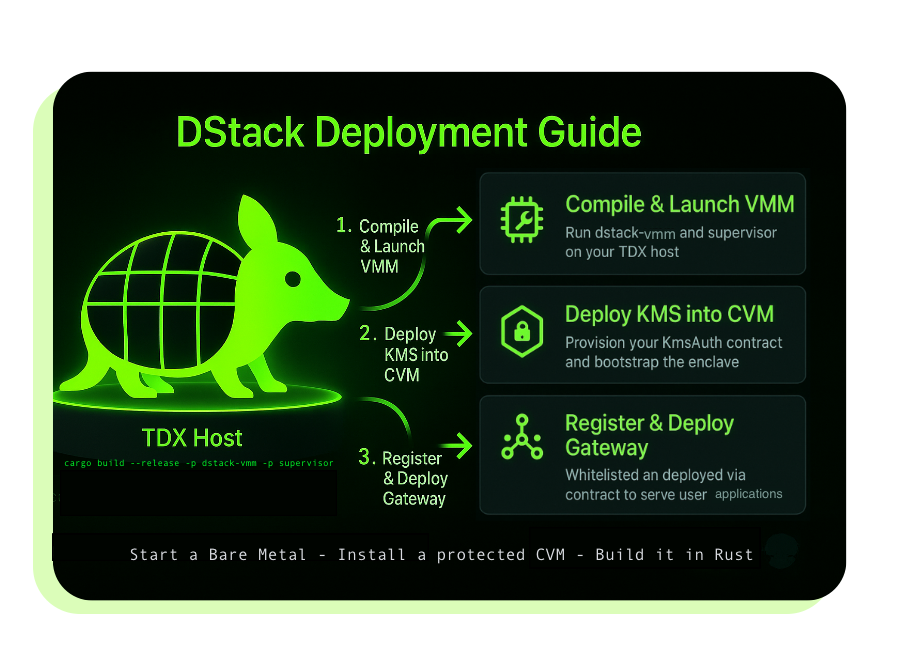 DStack Deployment Guide

1. Compile & Launch VMM

2. Deploy KMS into CVM

3. Register & Deploy Gateway

TDX Host

cargo build --release -p dstack-vmm -p supervisor

Compile & Launch VMM

Run dstack-vmm and supervisor on your TDX host

Deploy KMS into CVM

Provision your KmsAuth contract and bootstrap the enclave

Register & Deploy Gateway

Whitelisted an deployed via contract to serve user applications

Start a Bare Metal - Install a protected CVM - Build it in Rust